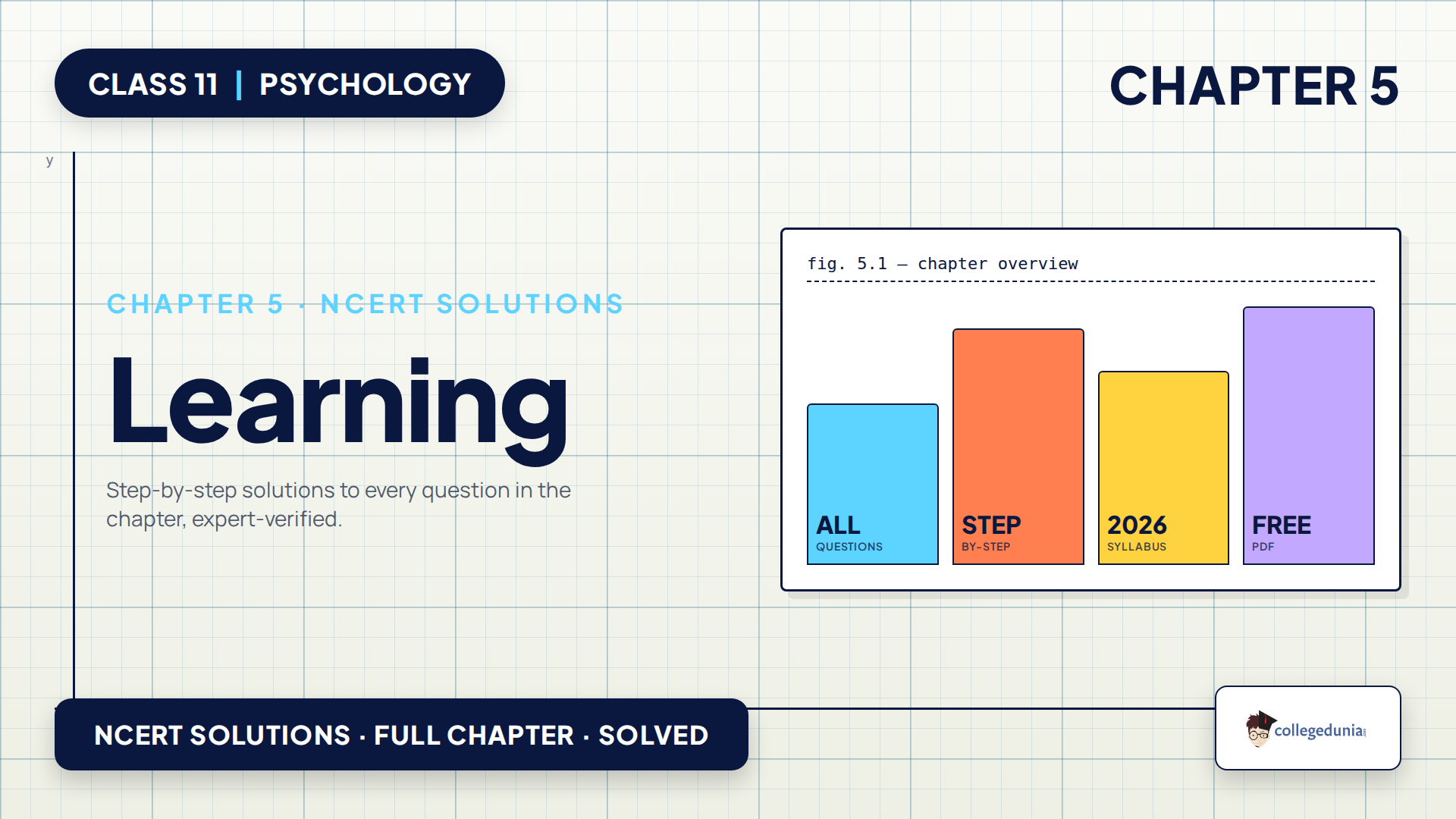 CLASS 11 | PSYCHOLOGY

CHAPTER 5

y

CHAPTER 5 · NCERT SOLUTIONS

Learning

Step-by-step solutions to every question in the chapter, expert-verified.

fig. 5.1 — chapter overview

ALL
QUESTIONS

STEP
BY-STEP

2026
SYLLABUS

FREE
PDF

NCERT SOLUTIONS · FULL CHAPTER · SOLVED

collegedunia